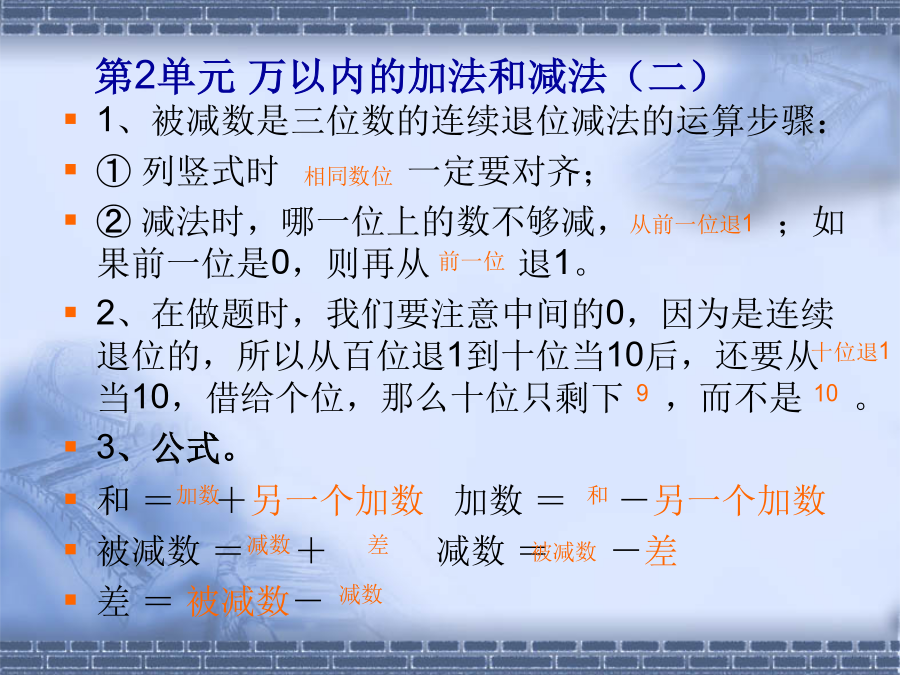 第2单元 万以内的加法和减法（二）

1、被减数是三位数的连续退位减法的运算步骤：

① 列竖式时 相同数位 一定要对齐；

② 减法时，哪一位上的数不够减，从前一位退1 ；如果前一位是0，则再从 前一位 退1。

2、在做题时，我们要注意中间的0，因为是连续退位的，所以从百位退1到十位当10后，还要从十位退1当10，借给个位，那么十位只剩下 9 ，而不是 10 。

3、公式。

和 ＝加数＋另一个加数 加数 ＝ 和 －另一个加数

被减数 ＝减数＋ 差 减数 ＝被减数 －差

差 ＝ 被减数－ 减数